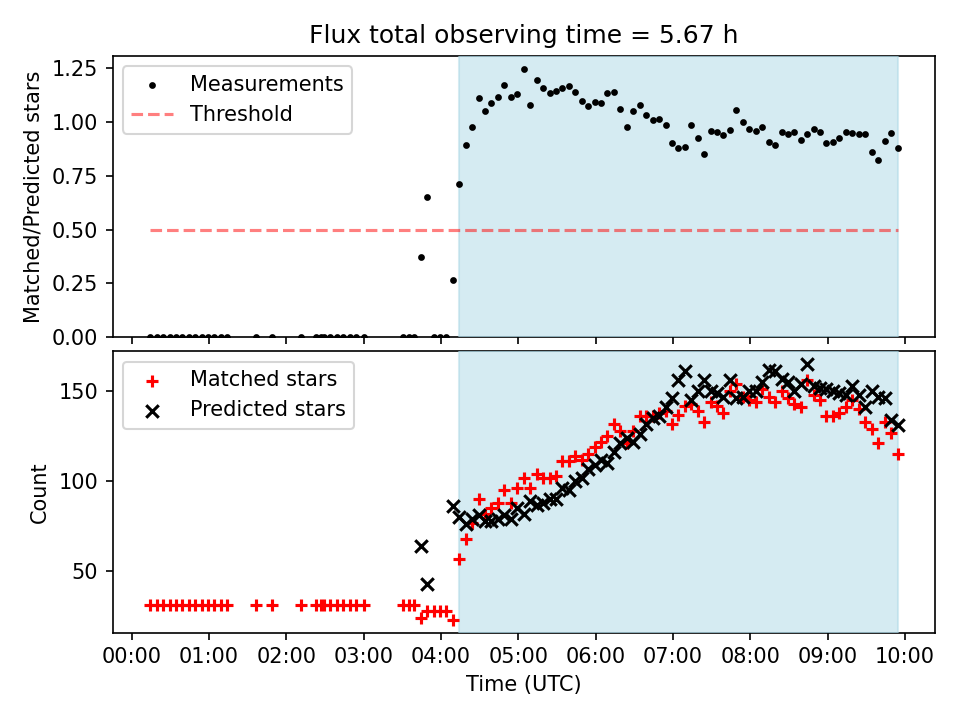 Flux total observing time = 5.67 h

Matched/Predicted stars

1.25
1.00
0.75
0.50
0.25
0.00

Measurements
Threshold

Count

150
100
50

Matched stars
Predicted stars

00:00 01:00 02:00 03:00 04:00 05:00 06:00 07:00 08:00 09:00 10:00

Time (UTC)